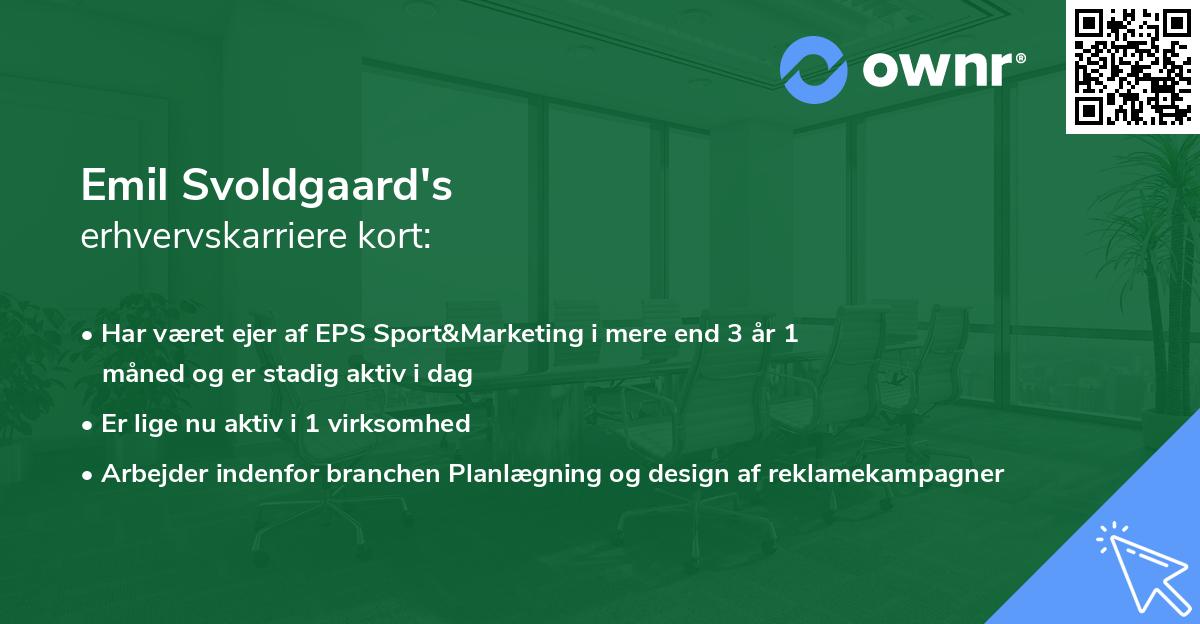 ownr®

Emil Svoldgaard's
erhvervskarriere kort:

• Har været ejer af EPS Sport&Marketing i mere end 3 år 1 måned og er stadig aktiv i dag
• Er lige nu aktiv i 1 virksomhed
• Arbejder indenfor branchen Planlægning og design af reklamekampagner